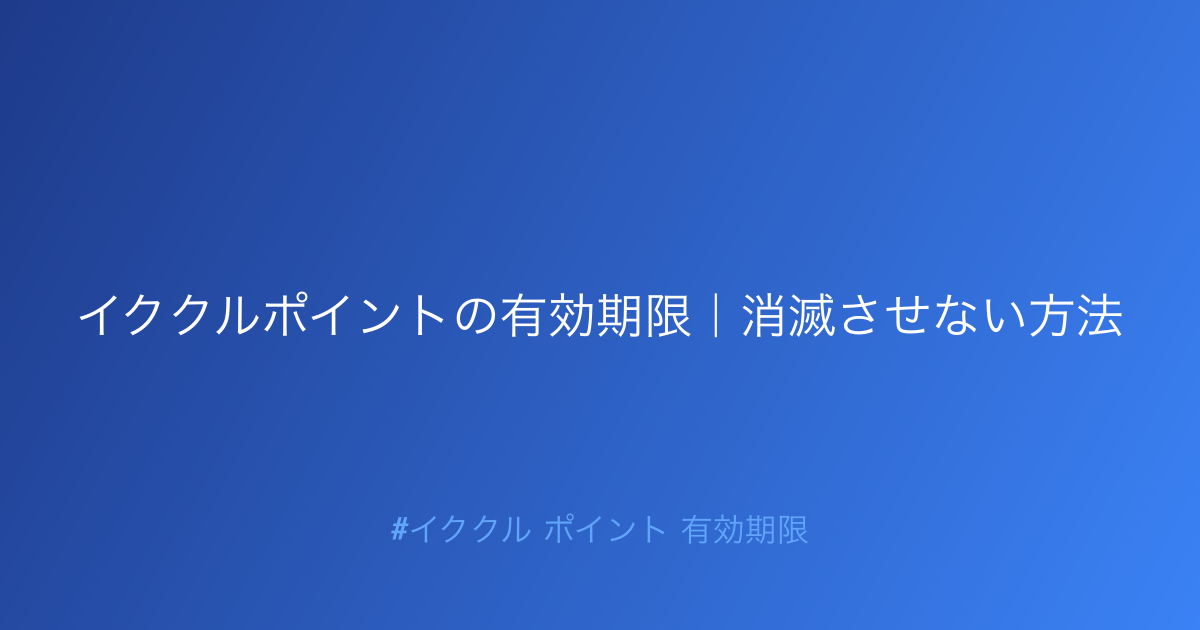 イククルポイントの有効期限｜消滅させない方法

#イククル ポイント 有効期限